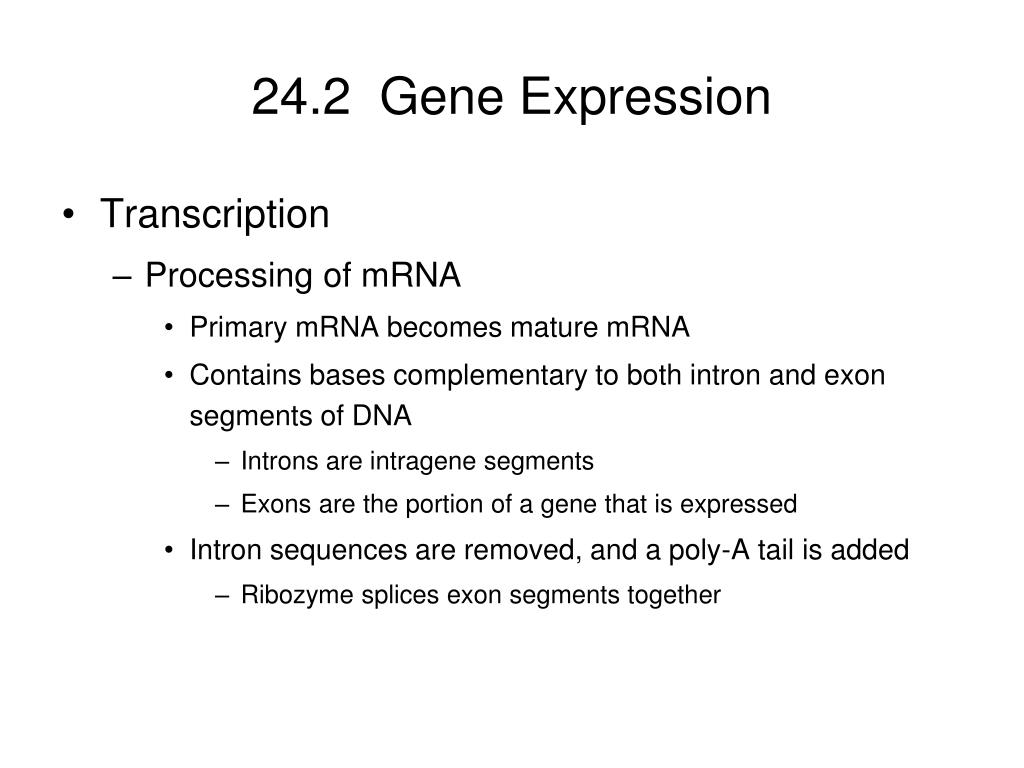 24.2 Gene Expression

• Transcription
– Processing of mRNA
• Primary mRNA becomes mature mRNA
• Contains bases complementary to both intron and exon segments of DNA
– Introns are intragene segments
– Exons are the portion of a gene that is expressed
• Intron sequences are removed, and a poly-A tail is added
– Ribozyme splices exon segments together